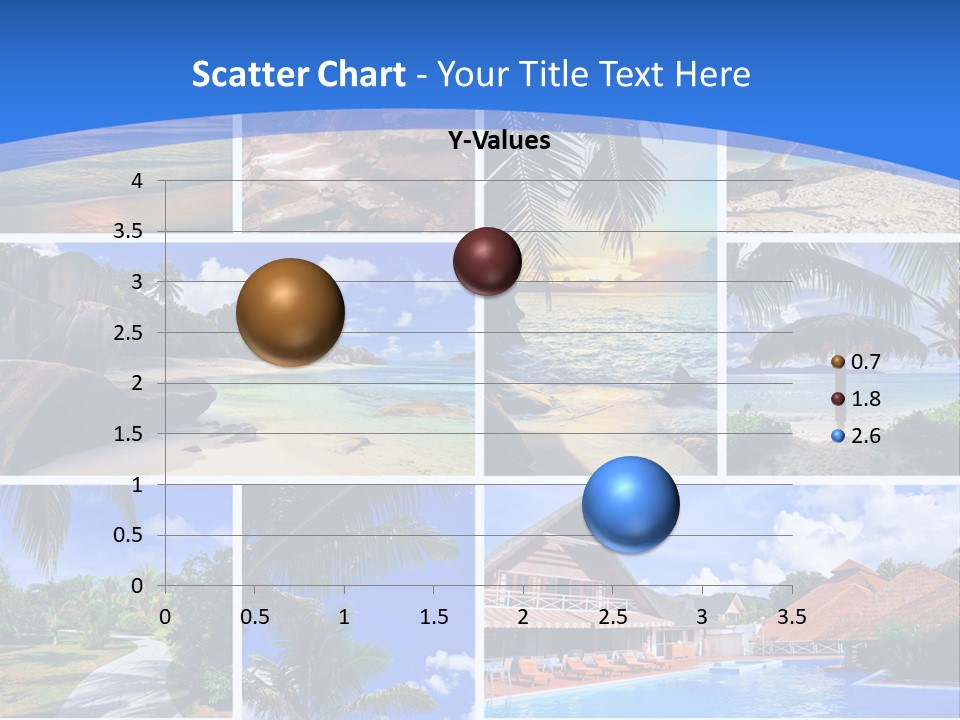 Scatter Chart - Your Title Text Here

Y-Values

4
3.5
3
2.5
2
1.5
1
0.5
0

0 0.5 1 1.5 2 2.5 3 3.5

0.7
1.8
2.6